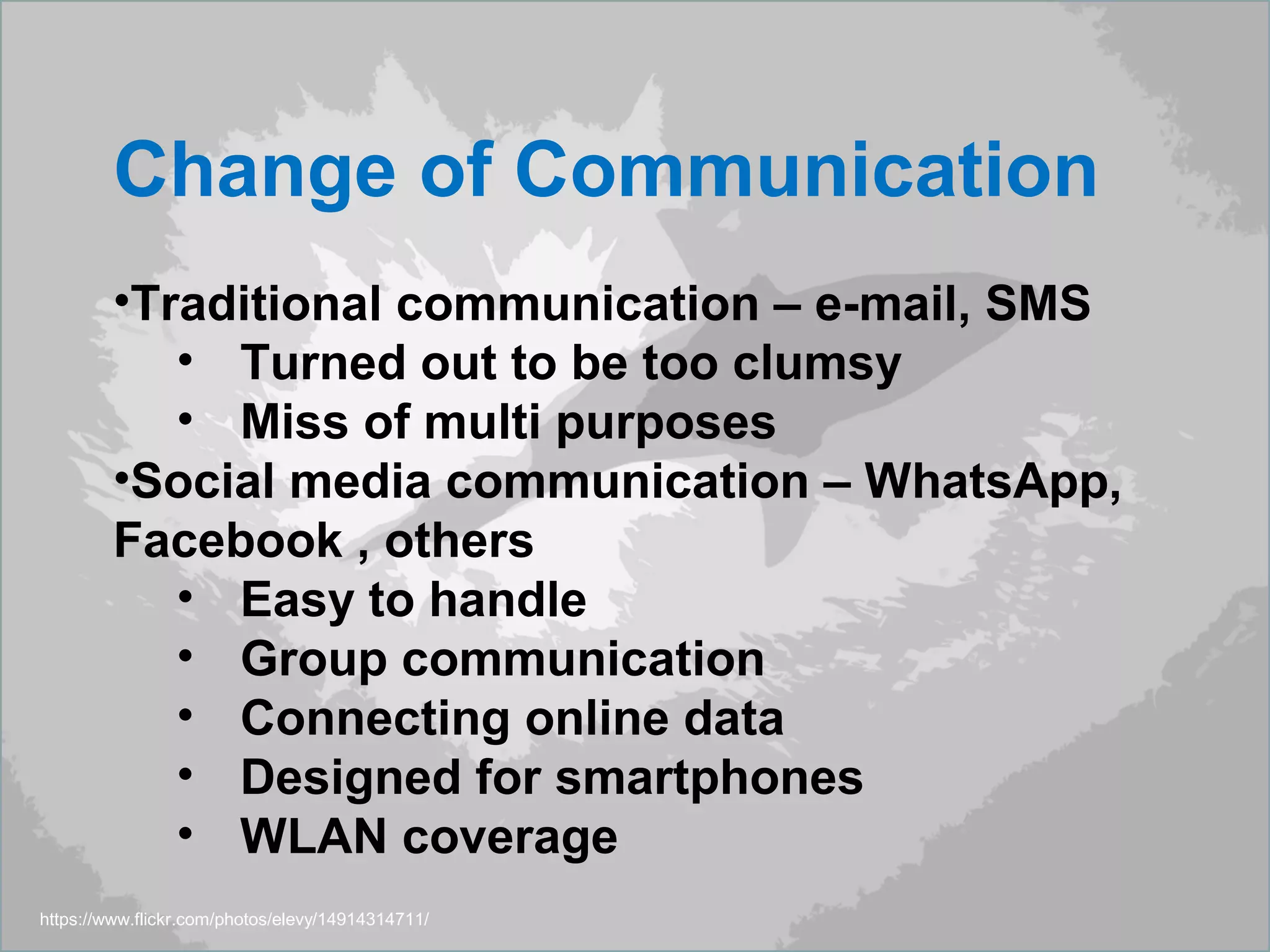 Change of Communication

•Traditional communication – e-mail, SMS
• Turned out to be too clumsy
• Miss of multi purposes
•Social media communication – WhatsApp, Facebook , others
• Easy to handle
• Group communication
• Connecting online data
• Designed for smartphones
• WLAN coverage

https://www.flickr.com/photos/elevy/14914314711/